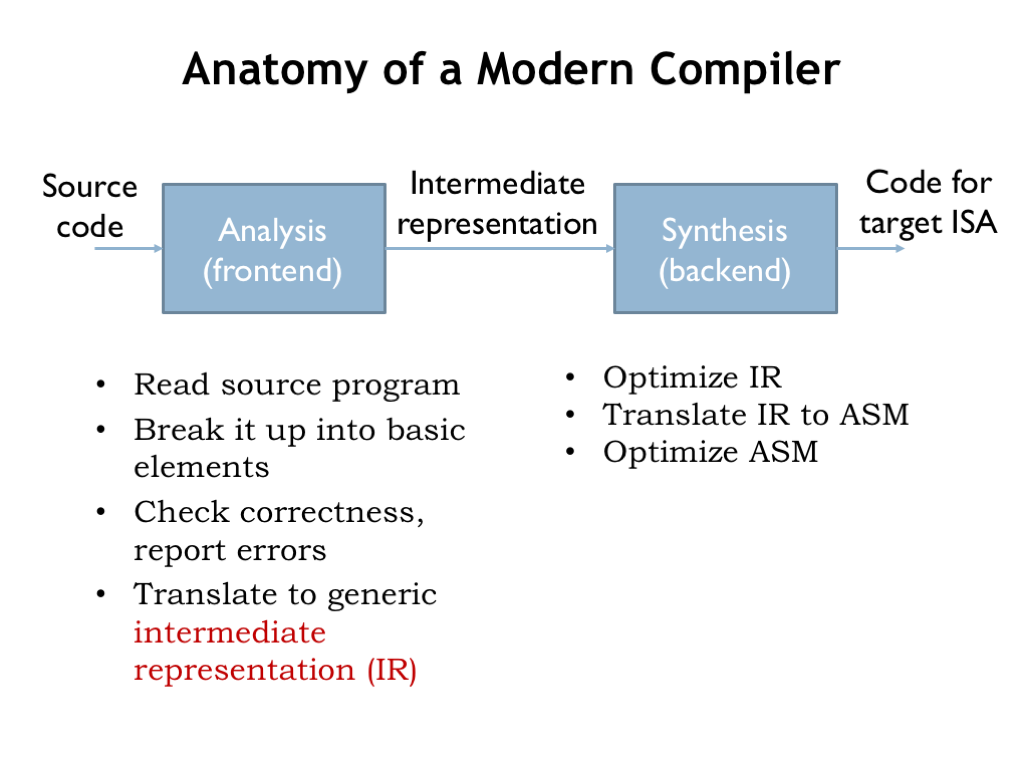 Anatomy of a Modern Compiler

Source code

Analysis (frontend)

Intermediate representation

Synthesis (backend)

Code for target ISA

• Read source program
• Break it up into basic elements
• Check correctness, report errors
• Translate to generic intermediate representation (IR)

• Optimize IR
• Translate IR to ASM
• Optimize ASM